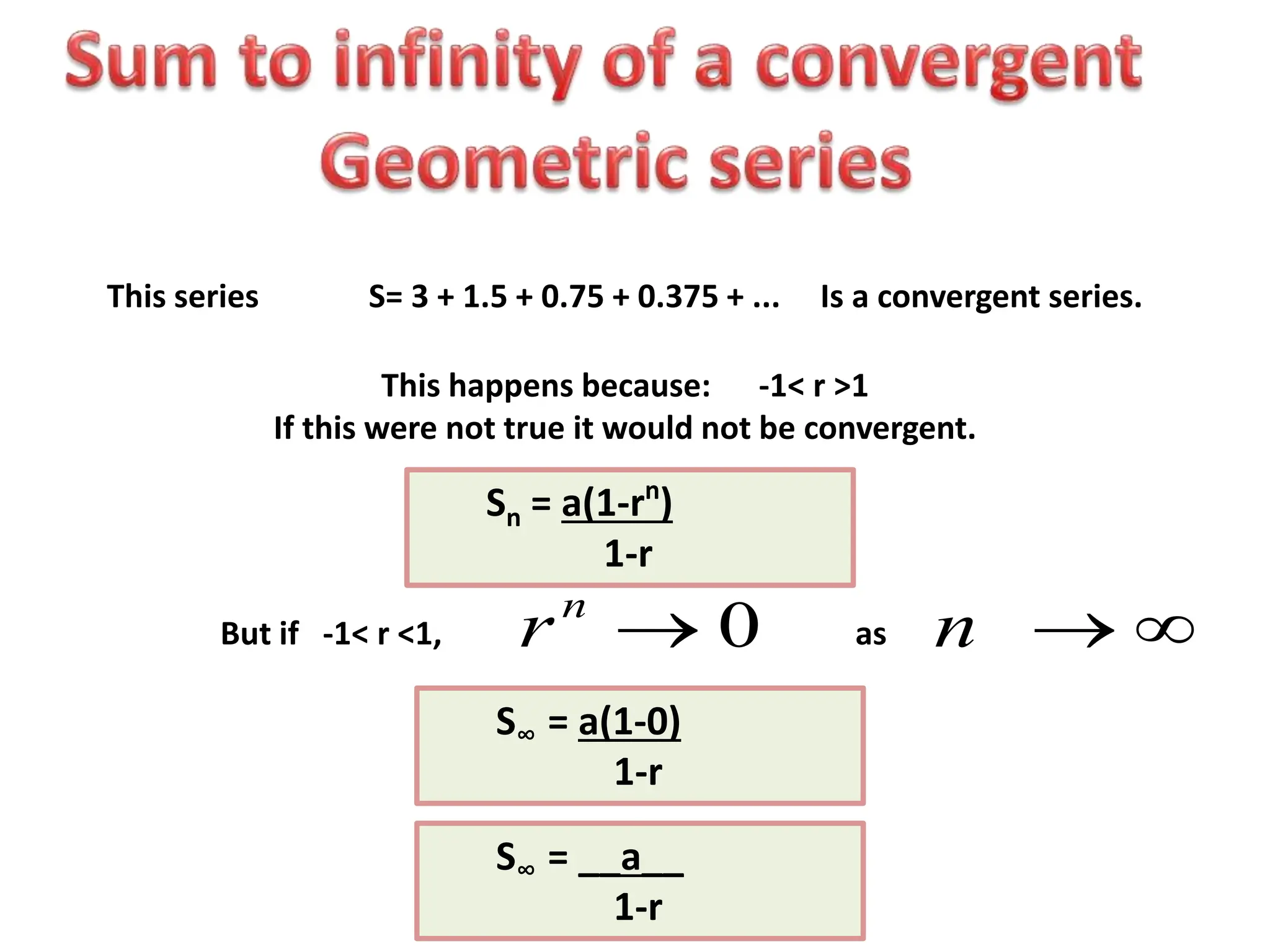 Sum to infinity of a convergent Geometric series

This series S= 3 + 1.5 + 0.75 + 0.375 + ... Is a convergent series.

This happens because: -1< r >1
If this were not true it would not be convergent.

$S_n = \frac{a(1-r^n)}{1-r}$

But if -1< r <1, $r^n \rightarrow 0$ as $n \rightarrow \infty$

$S_\infty = \frac{a(1-0)}{1-r}$

$S_\infty = \frac{a}{1-r}$